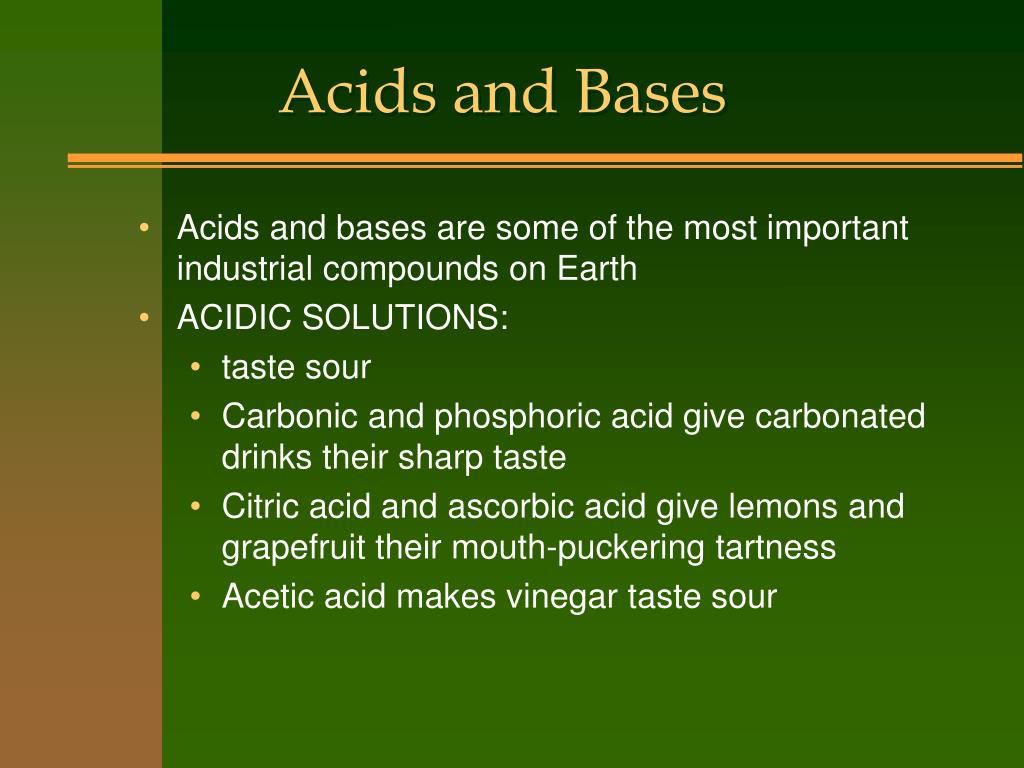 Acids and Bases

• Acids and bases are some of the most important industrial compounds on Earth
• ACIDIC SOLUTIONS:
  • taste sour
  • Carbonic and phosphoric acid give carbonated drinks their sharp taste
  • Citric acid and ascorbic acid give lemons and grapefruit their mouth-puckering tartness
  • Acetic acid makes vinegar taste sour